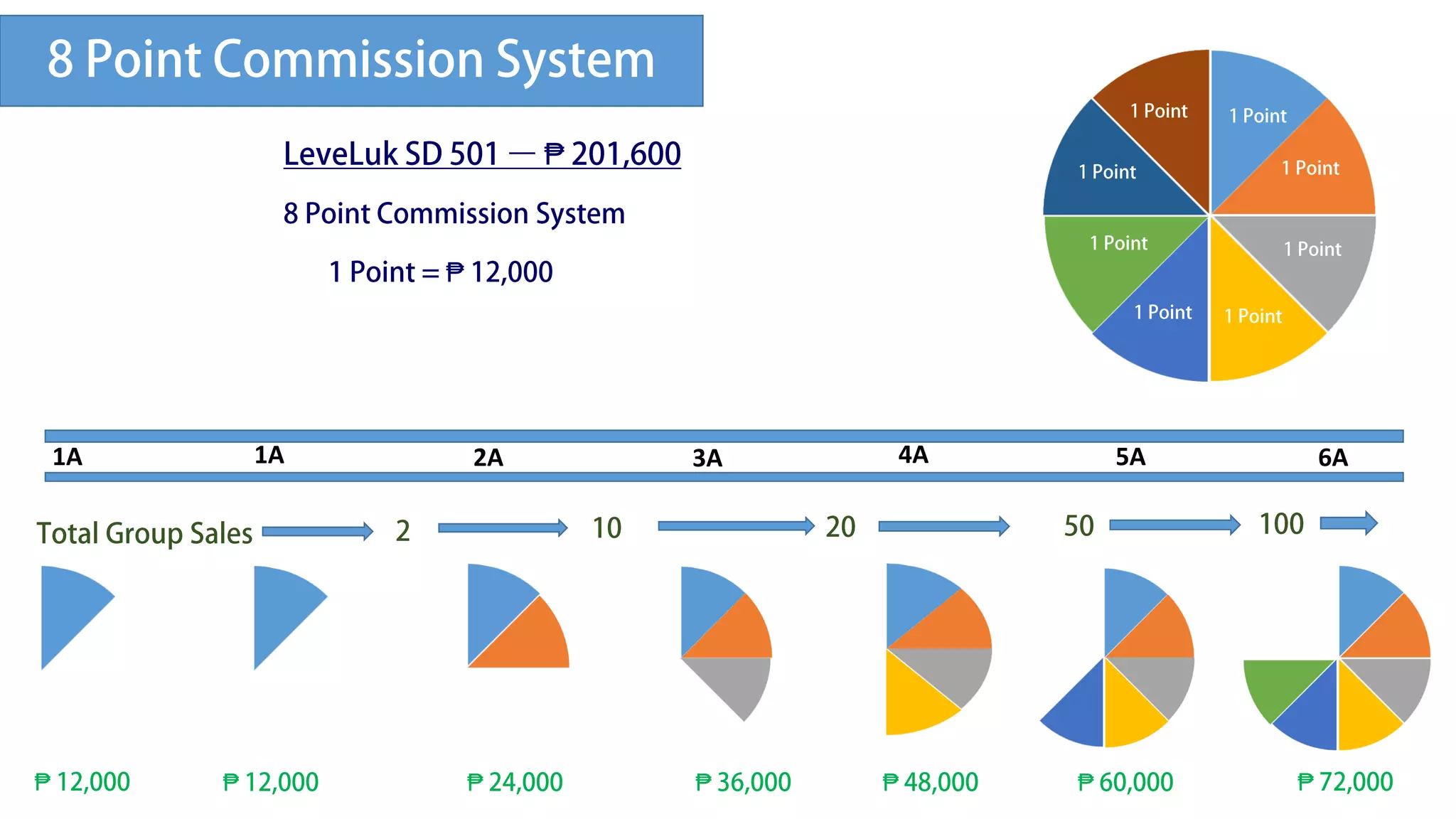 8 Point Commission System

LeveLuk SD 501 — ₱ 201,600

8 Point Commission System

1 Point = ₱ 12,000

1 Point
1 Point
1 Point
1 Point
1 Point
1 Point
1 Point
1 Point

1A 1A 2A 3A 4A 5A 6A

Total Group Sales 2 10 20 50 100

₱ 12,000 ₱ 12,000 ₱ 24,000 ₱ 36,000 ₱ 48,000 ₱ 60,000 ₱ 72,000